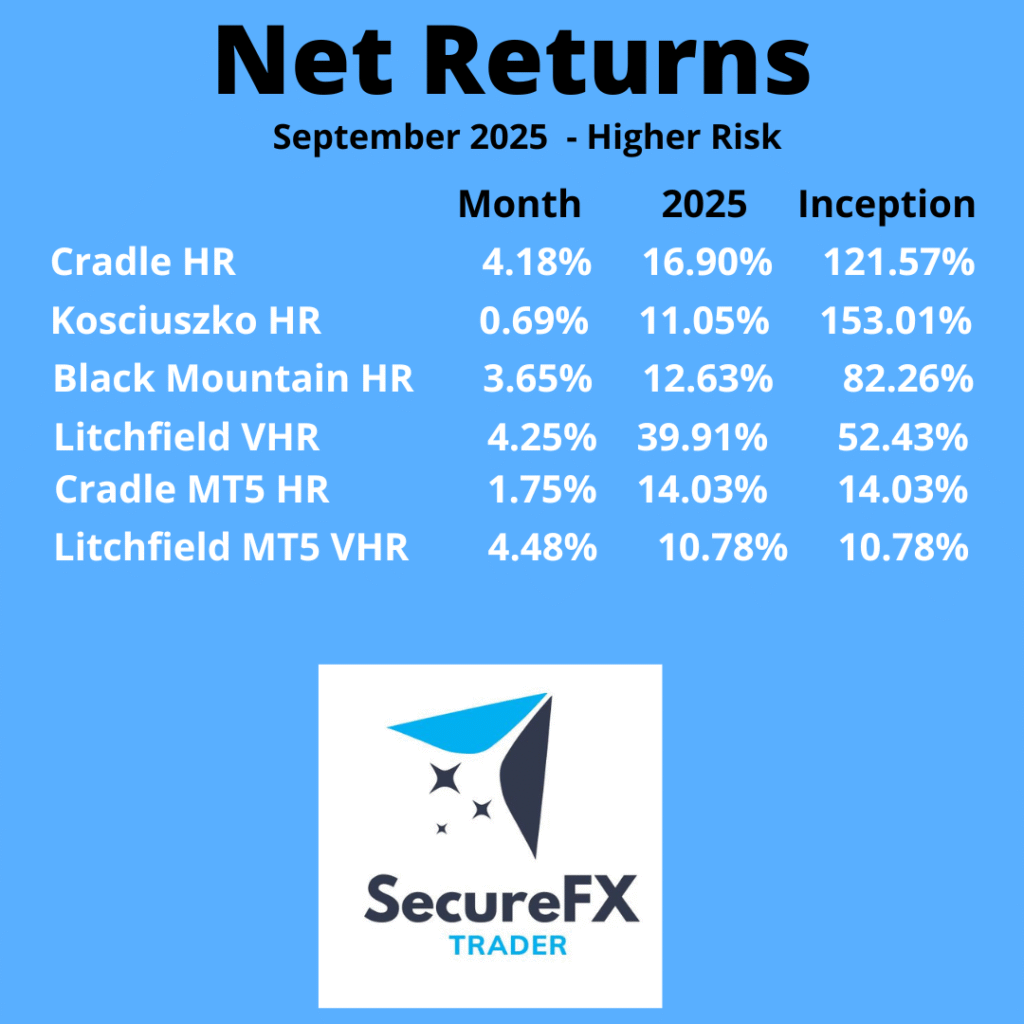 Net Returns

September 2025 - Higher Risk

| | Month | 2025 | Inception |
|---|---|---|---|
| Cradle HR | 4.18% | 16.90% | 121.57% |
| Kosciuszko HR | 0.69% | 11.05% | 153.01% |
| Black Mountain HR | 3.65% | 12.63% | 82.26% |
| Litchfield VHR | 4.25% | 39.91% | 52.43% |
| Cradle MT5 HR | 1.75% | 14.03% | 14.03% |
| Litchfield MT5 VHR | 4.48% | 10.78% | 10.78% |

SecureFX
TRADER